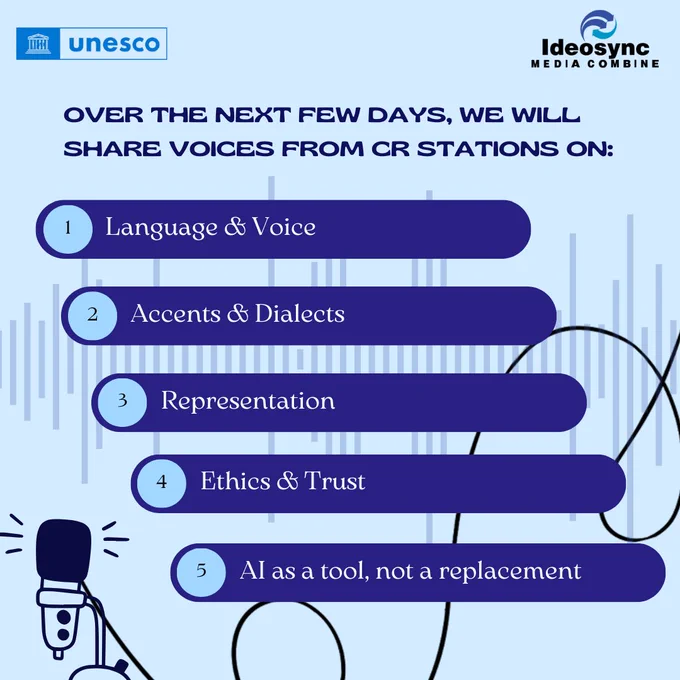 unesco

Ideosync
MEDIA COMBINE

OVER THE NEXT FEW DAYS, WE WILL SHARE VOICES FROM CR STATIONS ON:

1 Language & Voice

2 Accents & Dialects

3 Representation

4 Ethics & Trust

5 AI as a tool, not a replacement